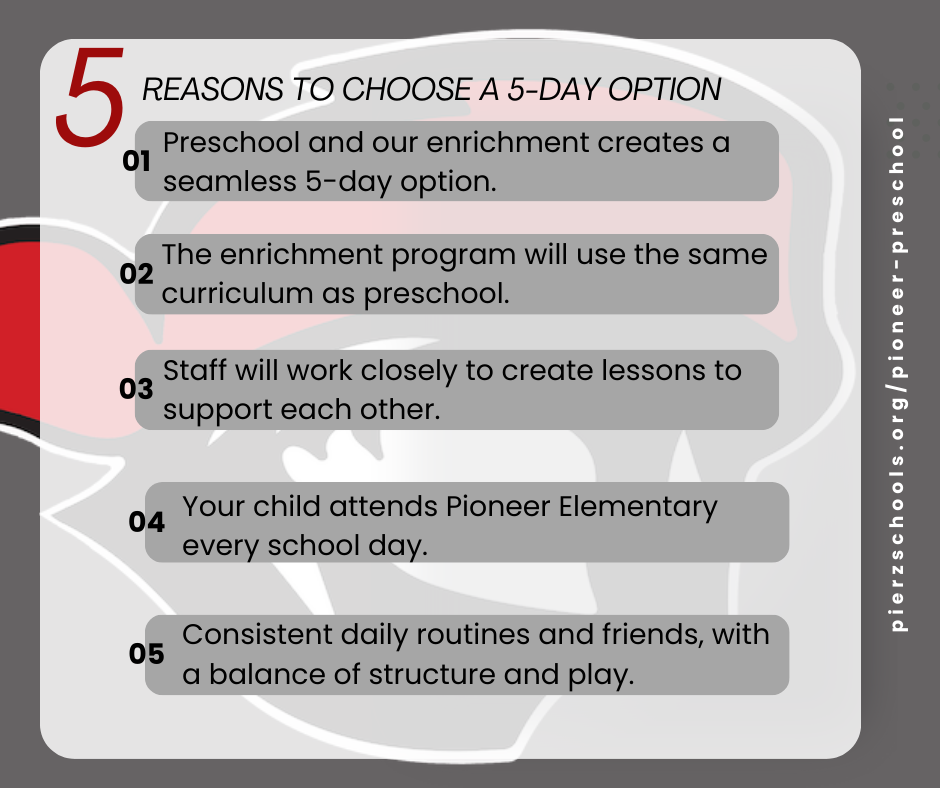 5 REASONS TO CHOOSE A 5-DAY OPTION

01 Preschool and our enrichment creates a seamless 5-day option.

02 The enrichment program will use the same curriculum as preschool.

03 Staff will work closely to create lessons to support each other.

04 Your child attends Pioneer Elementary every school day.

05 Consistent daily routines and friends, with a balance of structure and play.

pierzschools.org/pioneer-preschool